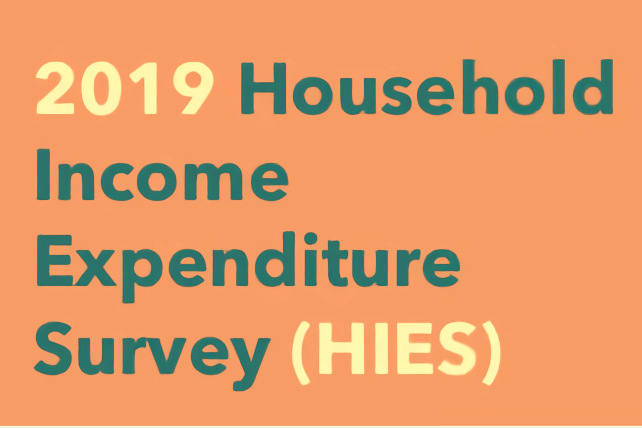 2019 Household Income Expenditure Survey (HIES)